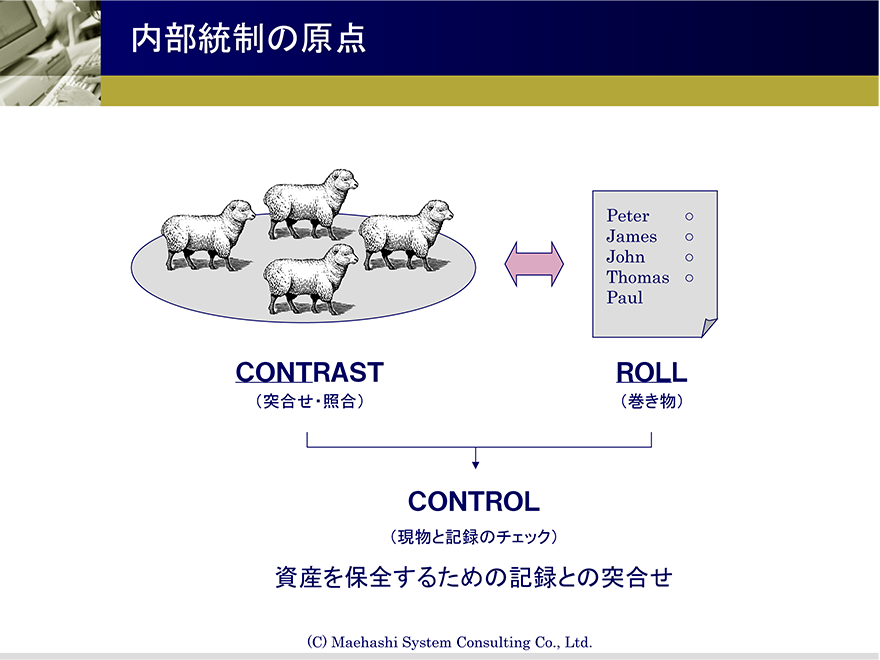 内部統制の原点

Peter ○
James ○
John ○
Thomas ○
Paul

CONTRAST
（突合せ・照合）

ROLL
（巻き物）

CONTROL
（現物と記録のチェック）

資産を保全するための記録との突合せ

(C) Maehashi System Consulting Co., Ltd.